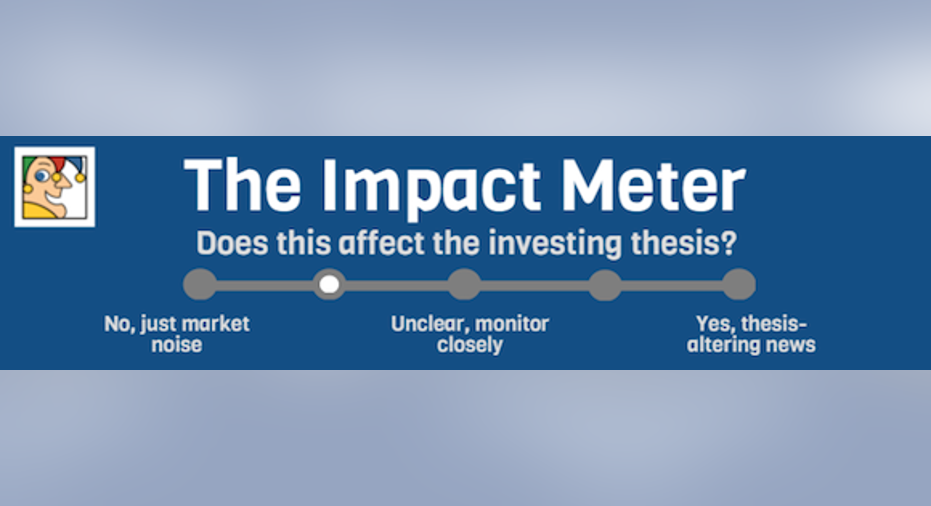 The Impact Meter

Does this affect the investing thesis?

No, just market noise

Unclear, monitor closely

Yes, thesis-altering news